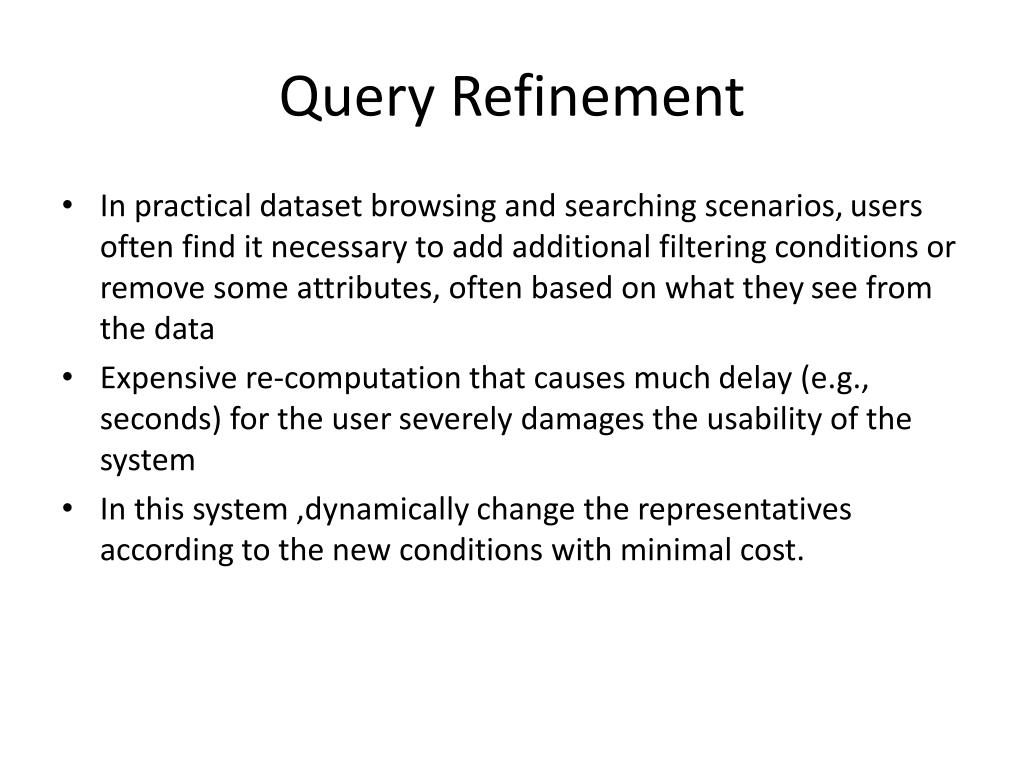 Query Refinement

• In practical dataset browsing and searching scenarios, users often find it necessary to add additional filtering conditions or remove some attributes, often based on what they see from the data
• Expensive re-computation that causes much delay (e.g., seconds) for the user severely damages the usability of the system
• In this system ,dynamically change the representatives according to the new conditions with minimal cost.